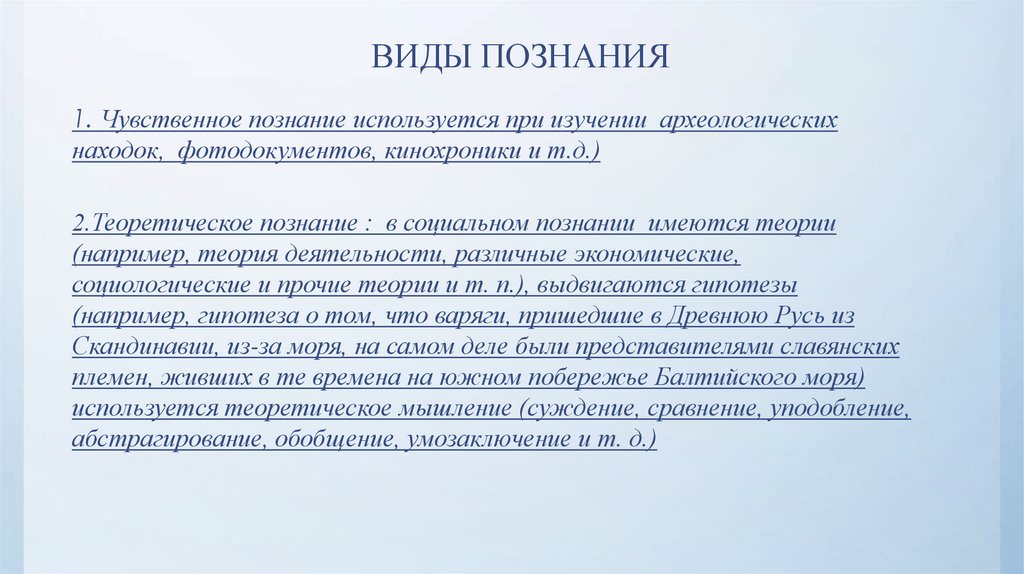 ВИДЫ ПОЗНАНИЯ

1. Чувственное познание используется при изучении археологических находок, фотодокументов, кинохроники и т.д.)

2.Теоретическое познание : в социальном познании имеются теории (например, теория деятельности, различные экономические, социологические и прочие теории и т. п.), выдвигаются гипотезы (например, гипотеза о том, что варяги, пришедшие в Древнюю Русь из Скандинавии, из-за моря, на самом деле были представителями славянских племен, живших в те времена на южном побережье Балтийского моря) используется теоретическое мышление (суждение, сравнение, уподобление, абстрагирование, обобщение, умозаключение и т. д.)